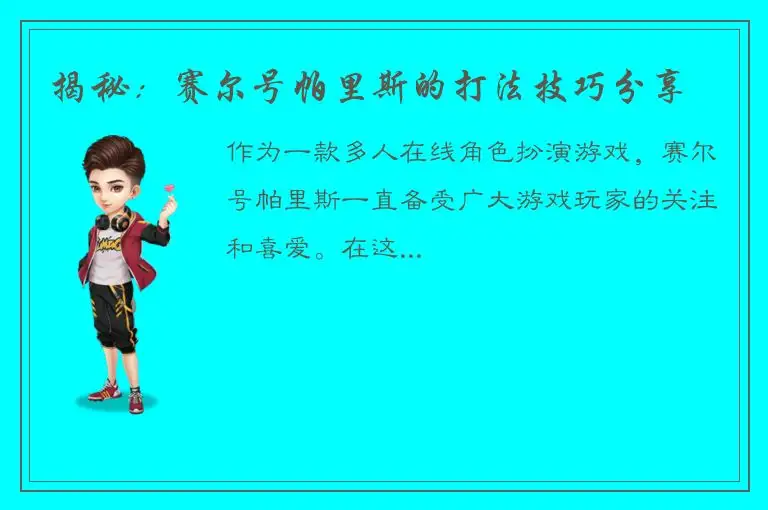 揭秘：赛尔号帕里斯的打法技巧分享

作为一款多人在线角色扮演游戏，赛尔号帕里斯一直备受广大游戏玩家的关注和喜爱。在这...